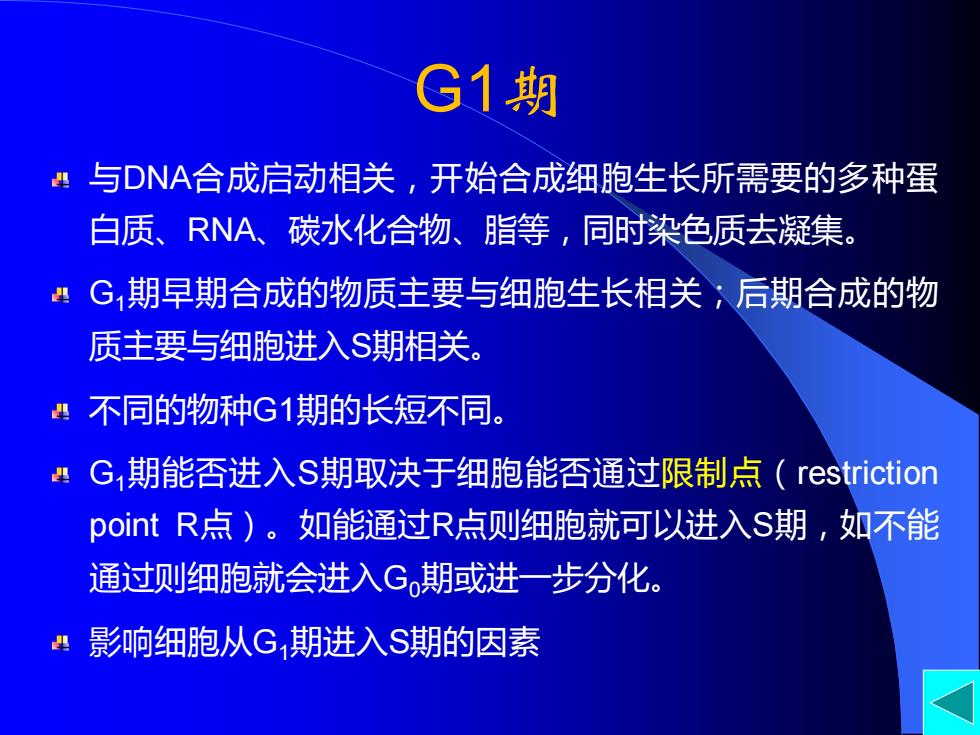 G1期

与DNA合成启动相关，开始合成细胞生长所需要的多种蛋白质、RNA、碳水化合物、脂等，同时染色质去凝集。

$G_1$期早期合成的物质主要与细胞生长相关；后期合成的物质主要与细胞进入S期相关。

不同的物种G1期的长短不同。

$G_1$期能否进入S期取决于细胞能否通过限制点（restriction point R点）。如能通过R点则细胞就可以进入S期，如不能通过则细胞就会进入$G_0$期或进一步分化。

影响细胞从$G_1$期进入S期的因素